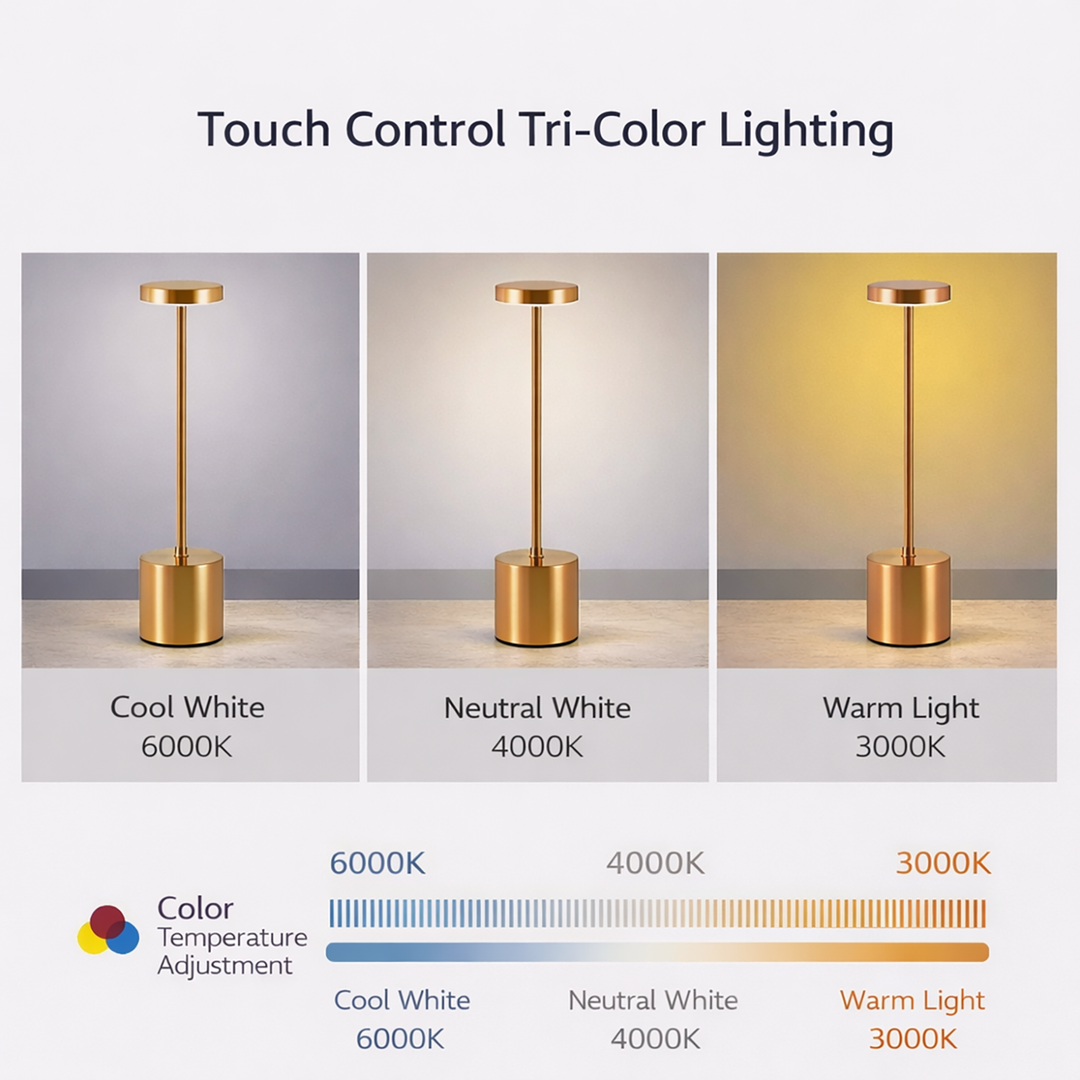 Touch Control Tri-Color Lighting

Cool White
6000K

Neutral White
4000K

Warm Light
3000K

Color
Temperature
Adjustment

6000K
4000K
3000K

Cool White
6000K

Neutral White
4000K

Warm Light
3000K